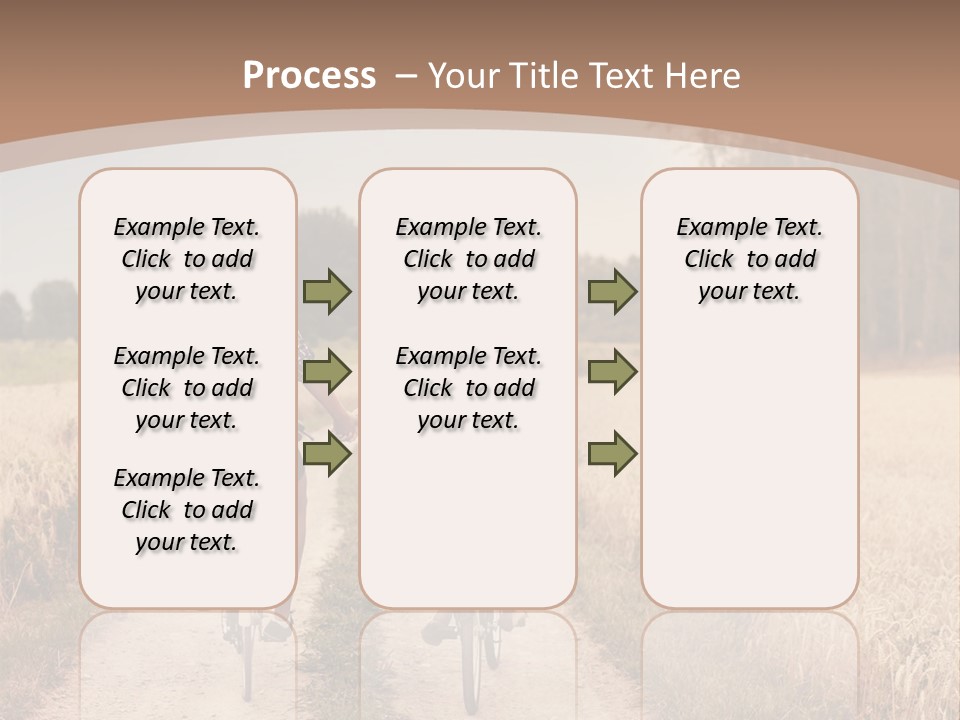 Process – Your Title Text Here

Example Text. Click to add your text.

Example Text. Click to add your text.

Example Text. Click to add your text.

Example Text. Click to add your text.

Example Text. Click to add your text.

Example Text. Click to add your text.